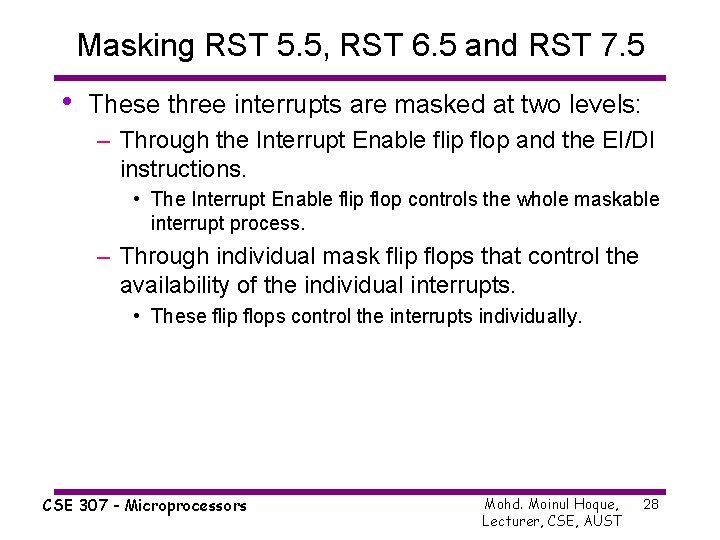 Masking RST 5.5, RST 6.5 and RST 7.5

• These three interrupts are masked at two levels:
– Through the Interrupt Enable flip flop and the EI/DI instructions.
• The Interrupt Enable flip flop controls the whole maskable interrupt process.
– Through individual mask flip flops that control the availability of the individual interrupts.
• These flip flops control the interrupts individually.

CSE 307 - Microprocessors

Mohd. Moinul Hoque, Lecturer, CSE, AUST

28